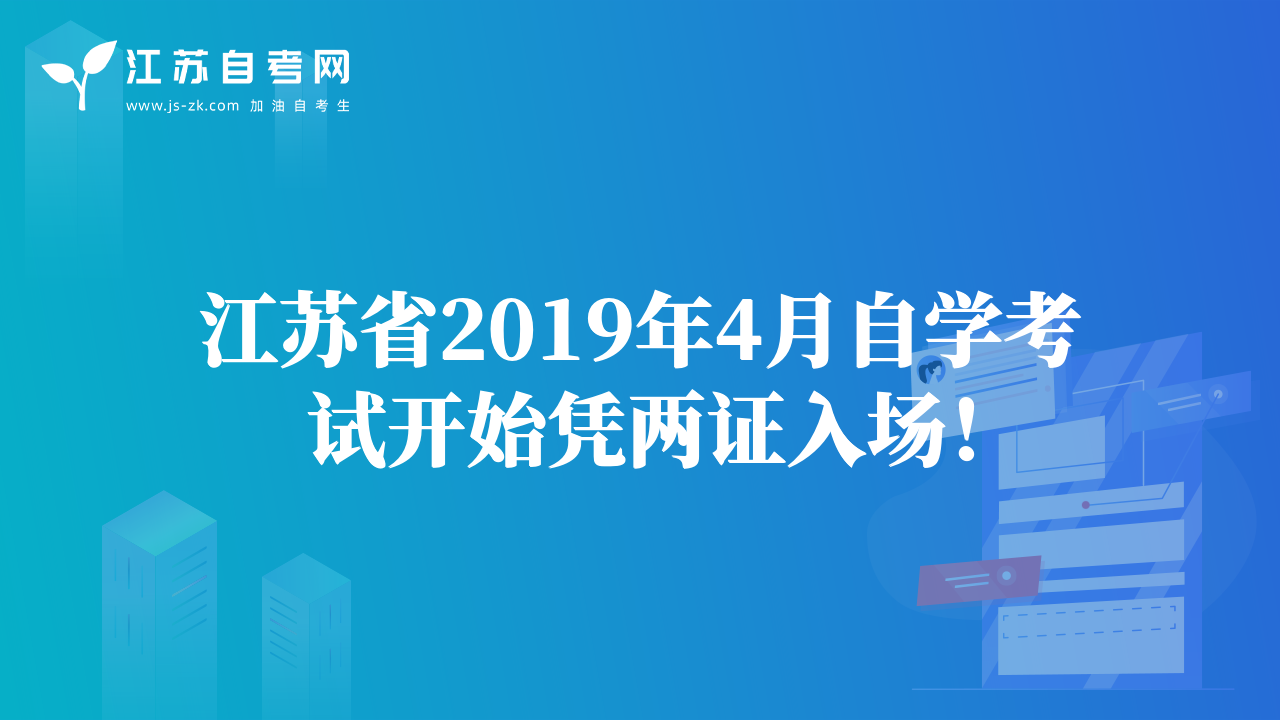 江苏自考网
www.js-zk.com 加油自考生

江苏省2019年4月自学考试开始凭两证入场！